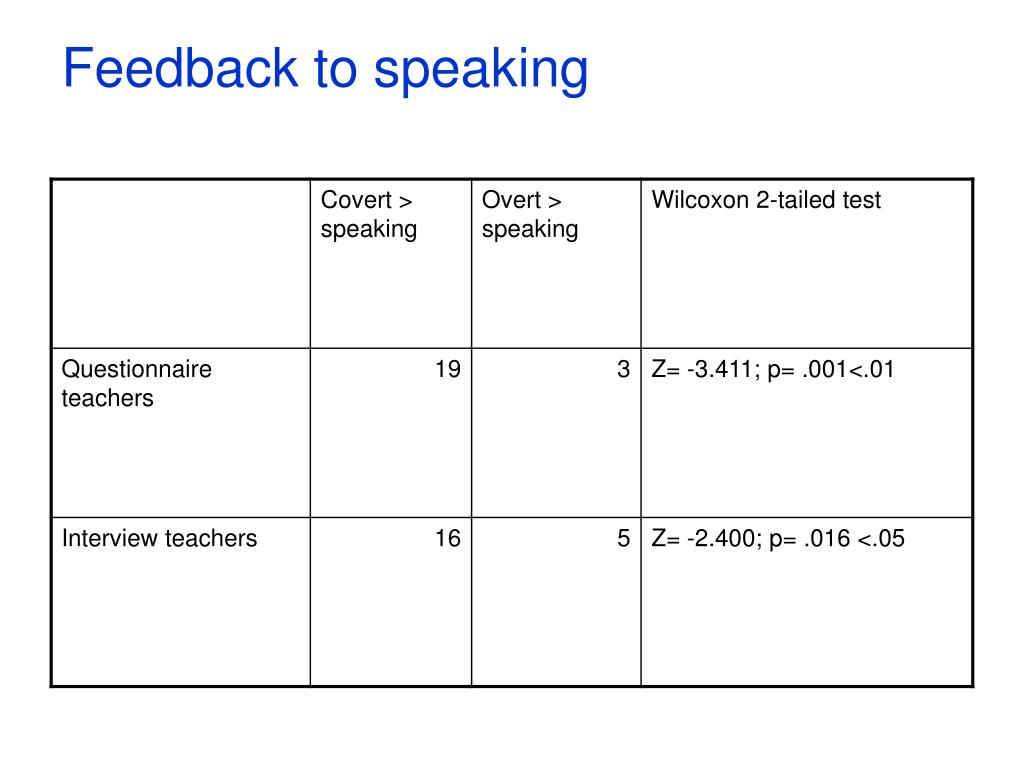 Feedback to speaking

| | Covert > speaking | Overt > speaking | Wilcoxon 2-tailed test |
|---|---|---|---|
| Questionnaire teachers | 19 | 3 | Z= -3.411; p= .001<.01 |
| Interview teachers | 16 | 5 | Z= -2.400; p= .016 <.05 |